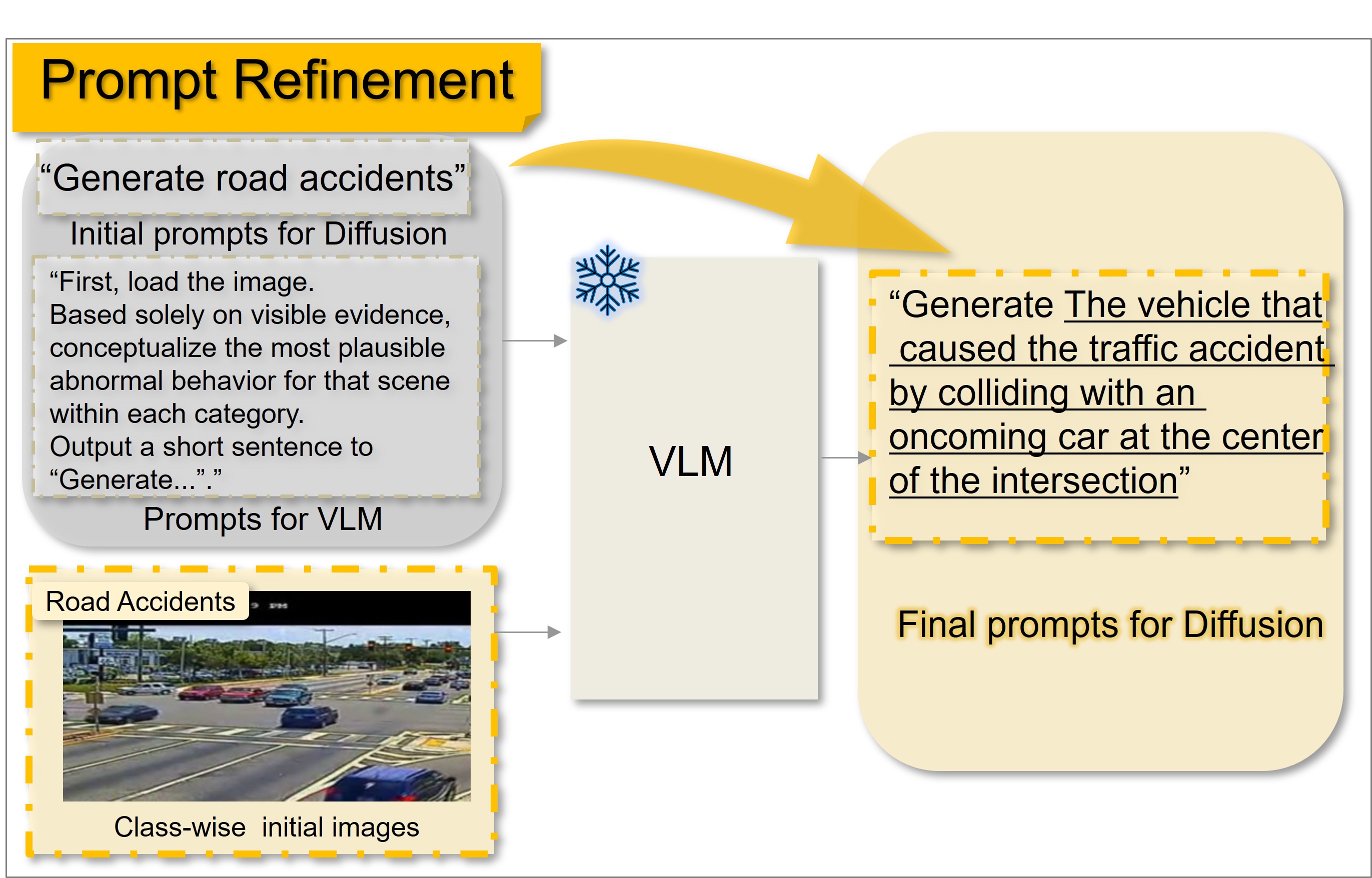 Prompt Refinement

“Generate road accidents”

Initial prompts for Diffusion

“First, load the image.
Based solely on visible evidence, conceptualize the most plausible abnormal behavior for that scene within each category.
Output a short sentence to “Generate...”.”

Prompts for VLM

Road Accidents

Class-wise initial images

VLM

“Generate The vehicle that caused the traffic accident by colliding with an oncoming car at the center of the intersection”

Final prompts for Diffusion